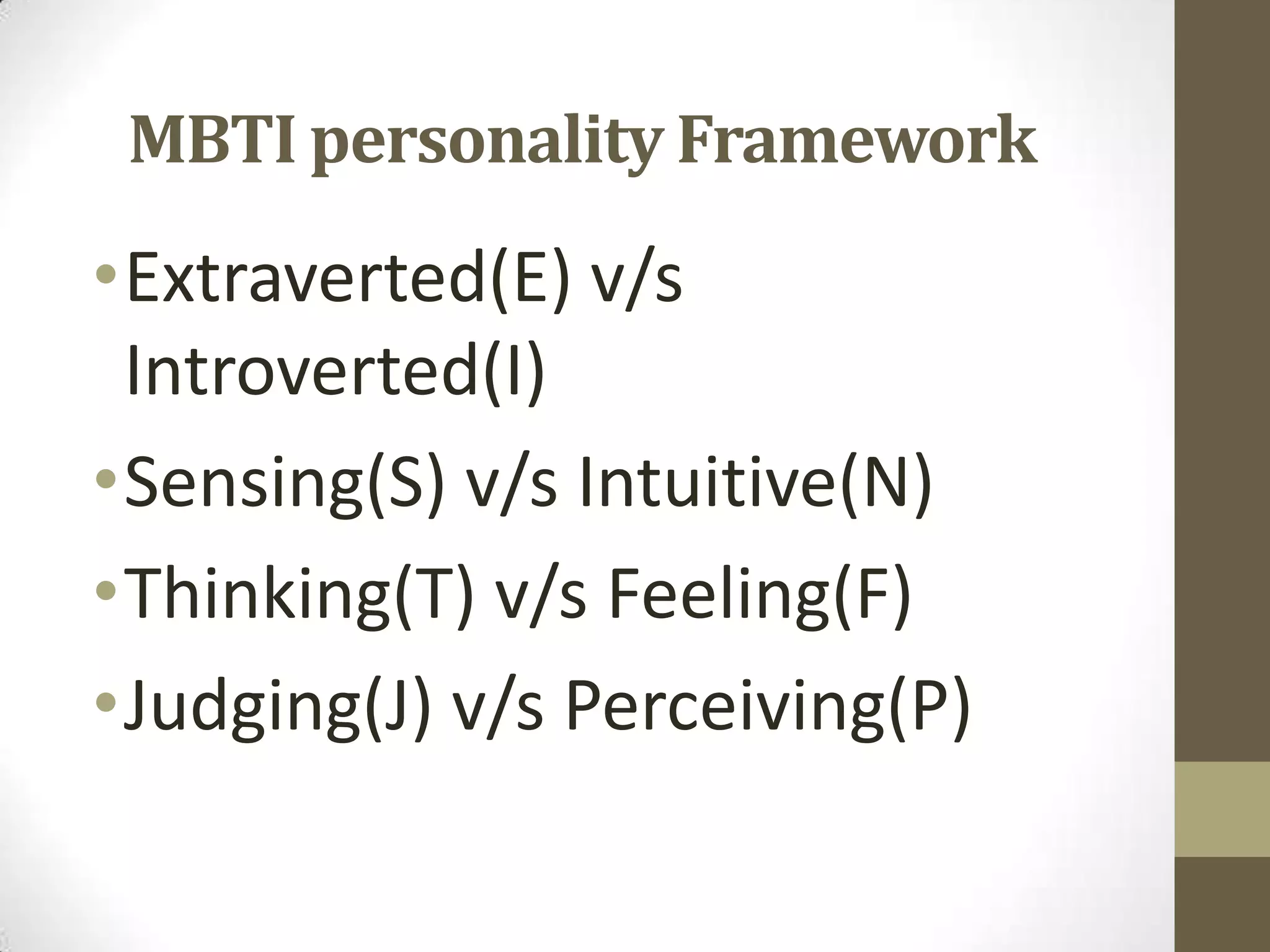 MBTI personality Framework

• Extraverted(E) v/s Introverted(I)
• Sensing(S) v/s Intuitive(N)
• Thinking(T) v/s Feeling(F)
• Judging(J) v/s Perceiving(P)